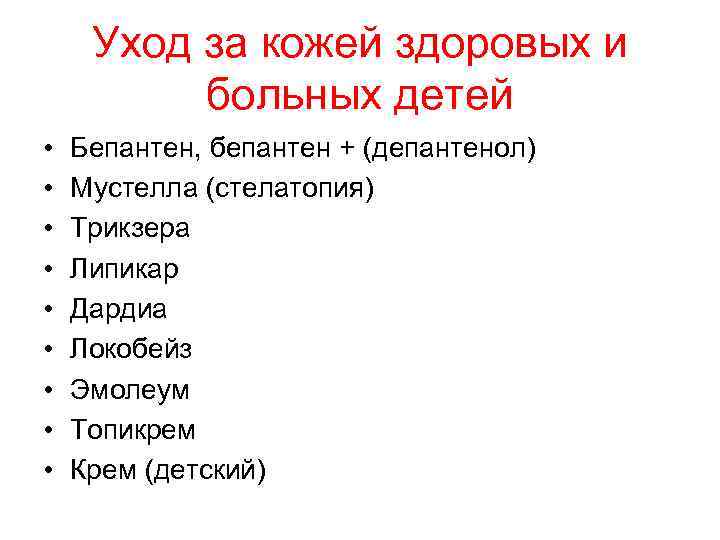 Уход за кожей здоровых и больных детей

• Бепантен, бепантен + (депантенол)
• Мустелла (стелатопия)
• Триксера
• Липикар
• Дардиа
• Локобейз
• Эмолеум
• Топикрем
• Крем (детский)